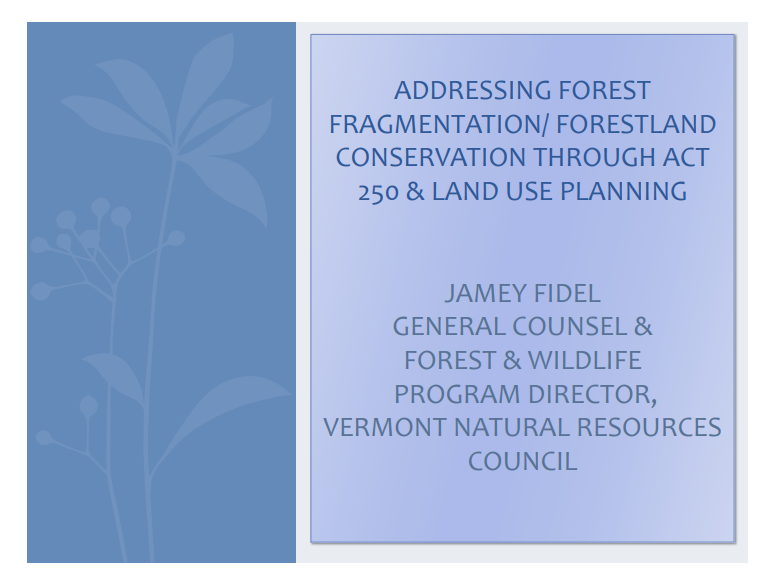 ADDRESSING FOREST FRAGMENTATION/ FORESTLAND CONSERVATION THROUGH ACT 250 & LAND USE PLANNING

JAMEY FIDEL
GENERAL COUNSEL &
FOREST & WILDLIFE
PROGRAM DIRECTOR,
VERMONT NATURAL RESOURCES COUNCIL